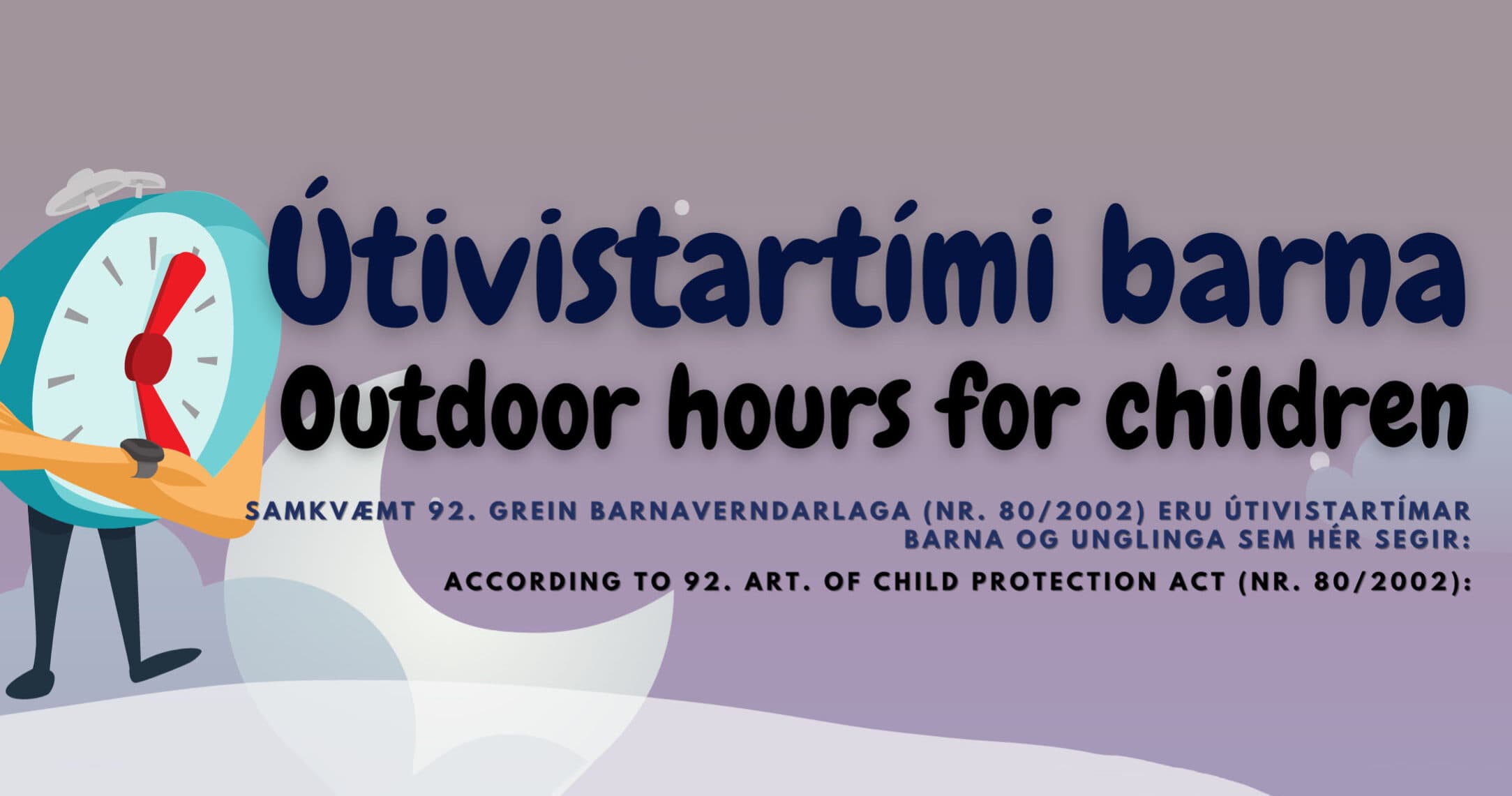 Útivistartími barna

Outdoor hours for children

SAMKVÆMT 92. GREIN BARNAVERNDARLAGA (NR. 80/2002) ERU ÚTIVISTARTÍMAR BARNA OG UNGLINGA SEM HÉR SEGIR:

ACCORDING TO 92. ART. OF CHILD PROTECTION ACT (NR. 80/2002):